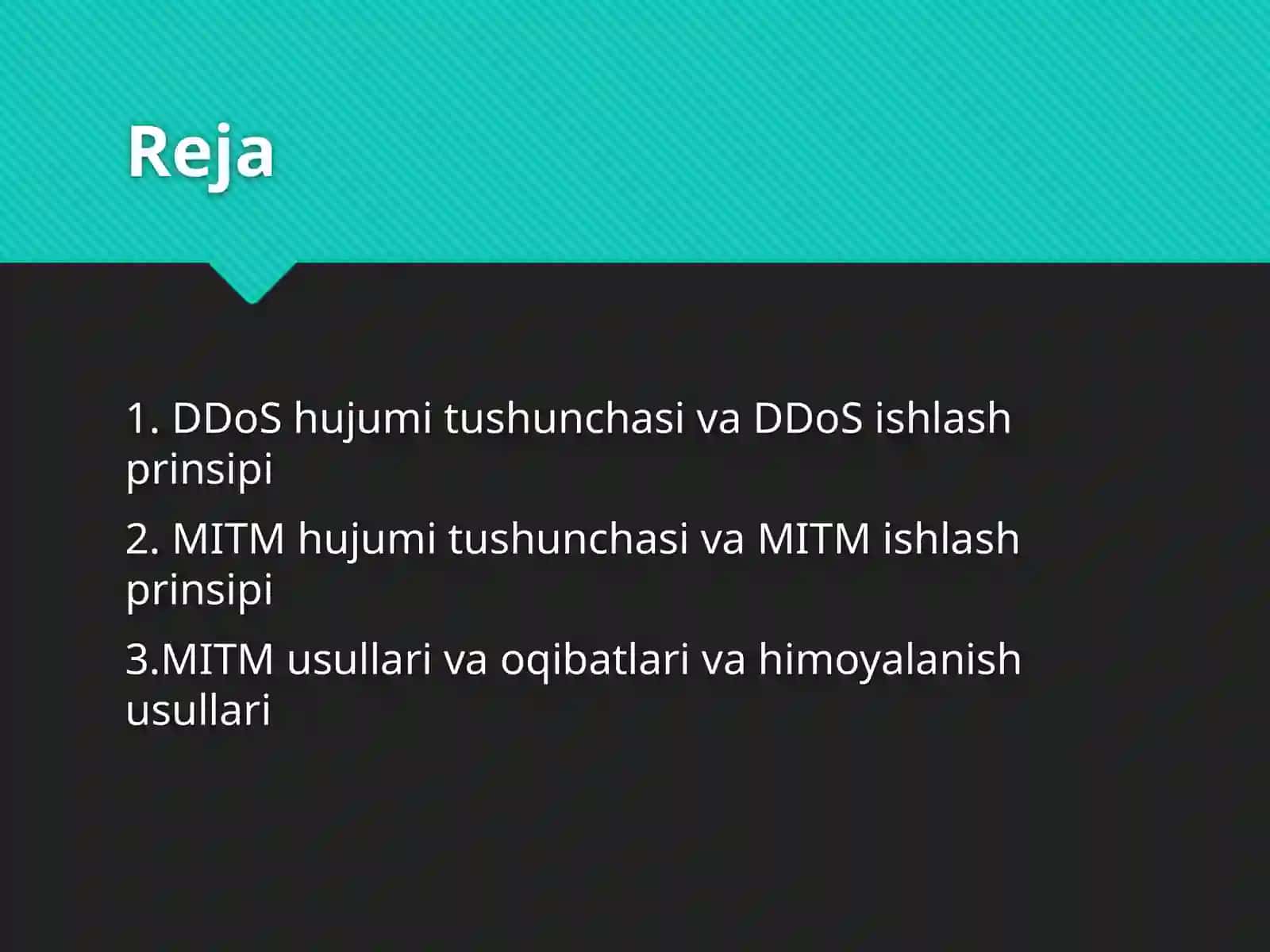 Reja

1. DDoS hujumi tushunchasi va DDoS ishlash prinsipi

2. MITM hujumi tushunchasi va MITM ishlash prinsipi

3.MITM usullari va oqibatlari va himoyalanish usullari